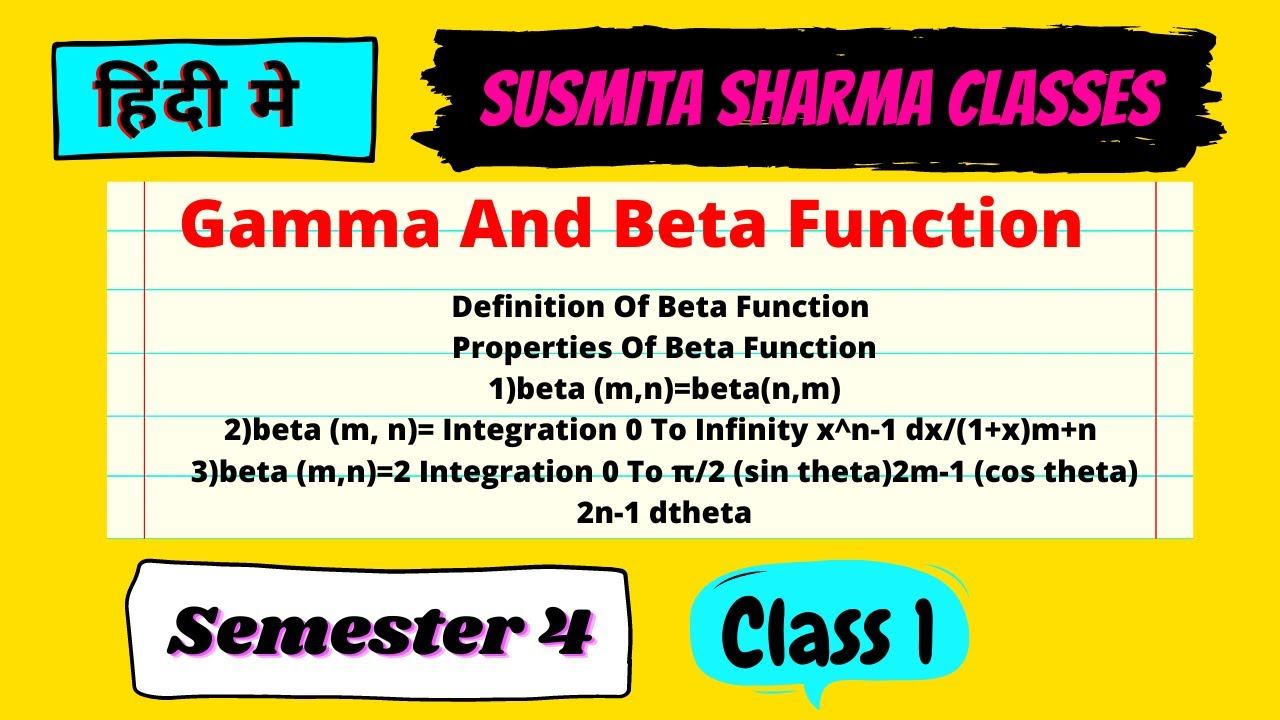 हिंदी मे

SUSMITA SHARMA CLASSES

Gamma And Beta Function

Definition Of Beta Function
Properties Of Beta Function
1)beta (m,n)=beta(n,m)
2)beta (m, n)= Integration 0 To Infinity x^n-1 dx/(1+x)m+n
3)beta (m,n)=2 Integration 0 To π/2 (sin theta)2m-1 (cos theta) 2n-1 dtheta

Semester 4

Class 1